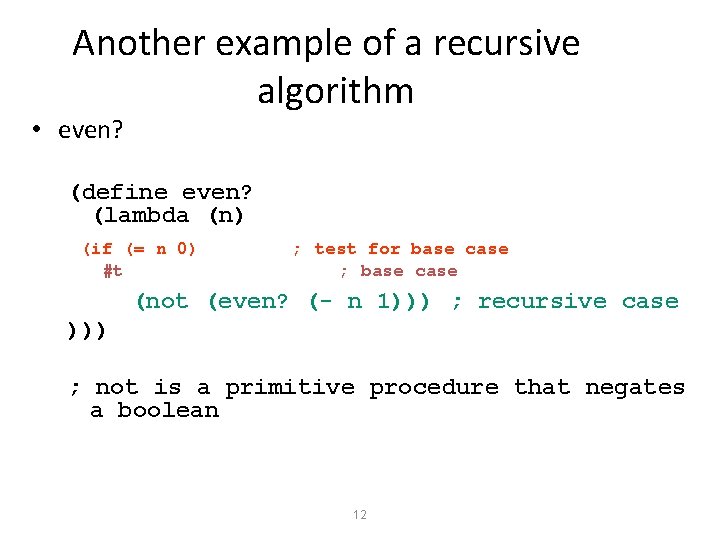 Another example of a recursive algorithm

• even?

(define even?
(lambda (n)
(if (= n 0) ; test for base case
#t ; base case
(not (even? (- n 1))) ; recursive case
)))

; not is a primitive procedure that negates a boolean

12